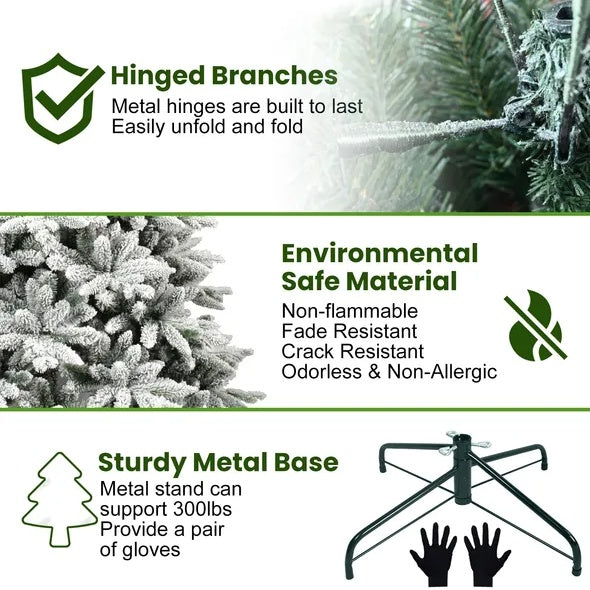 Hinged Branches
Metal hinges are built to last
Easily unfold and fold

Environmental Safe Material
Non-flammable
Fade Resistant
Crack Resistant
Odorless & Non-Allergic

Sturdy Metal Base
Metal stand can support 300lbs
Provide a pair of gloves